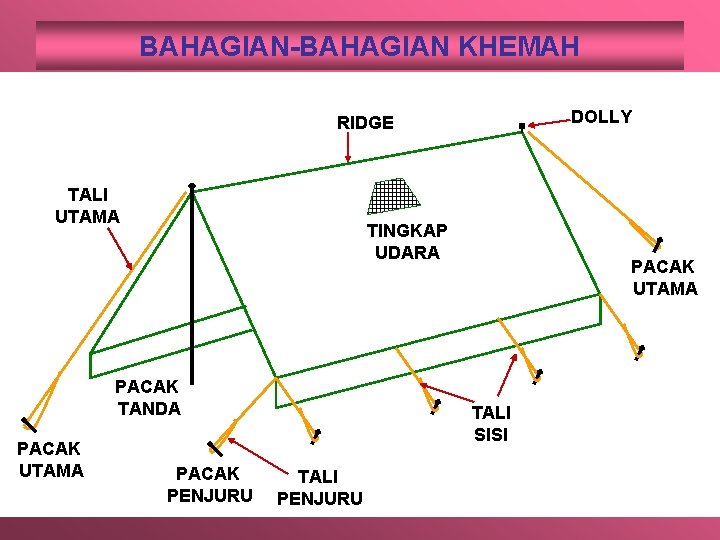 BAHAGIAN-BAHAGIAN KHEMAH

RIDGE

DOLLY

TALI UTAMA

TINGKAP UDARA

PACAK UTAMA

PACAK TANDA

TALI SISI

PACAK UTAMA

PACAK PENJURU

TALI PENJURU